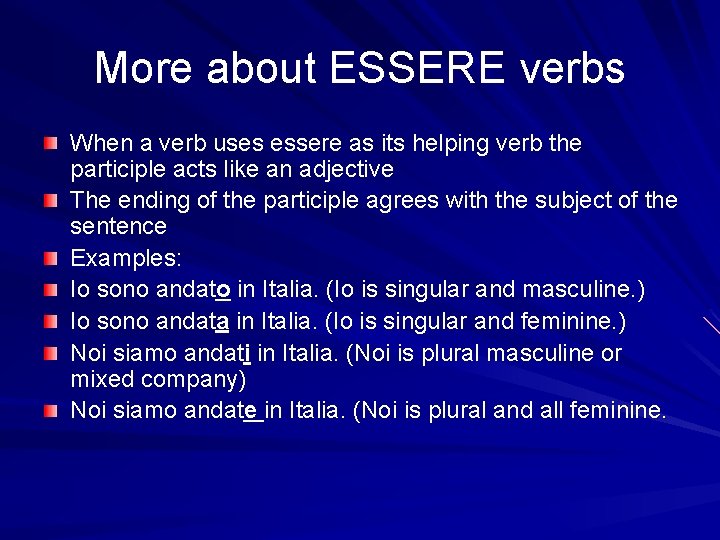 More about ESSERE verbs

When a verb uses essere as its helping verb the participle acts like an adjective

The ending of the participle agrees with the subject of the sentence

Examples:

Io sono andato in Italia. (Io is singular and masculine.)

Io sono andata in Italia. (Io is singular and feminine.)

Noi siamo andati in Italia. (Noi is plural masculine or mixed company)

Noi siamo andate in Italia. (Noi is plural and all feminine.